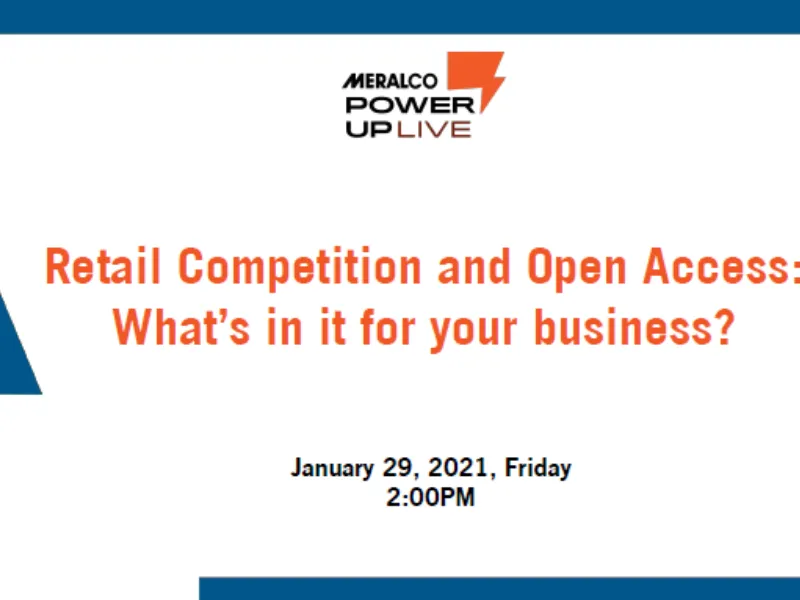 MERALCO
POWER
UP LIVE

Retail Competition and Open Access:
What's in it for your business?

January 29, 2021, Friday
2:00PM